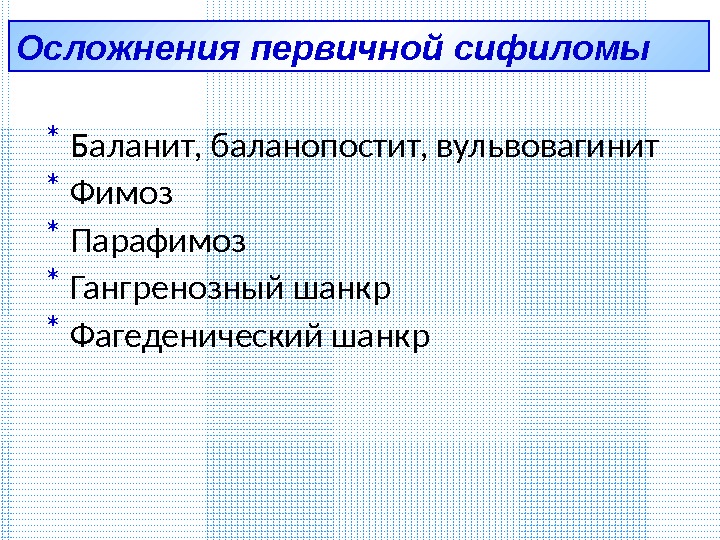 Осложнения первичной сифиломы

* Баланит, баланопостит, вульвовагинит
* Фимоз
* Парафимоз
* Гангренозный шанкр
* Фагеденический шанкр